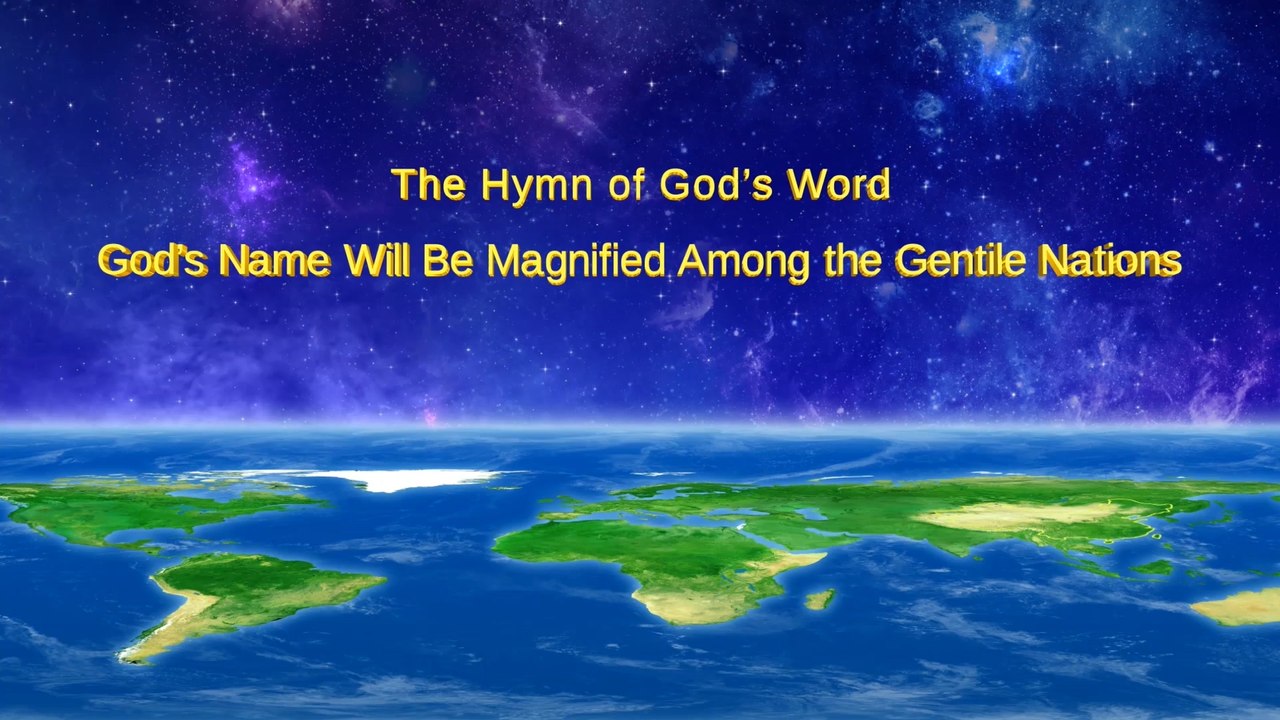 The Hymn of God's Word
God's Name Will Be Magnified Among the Gentile Nations